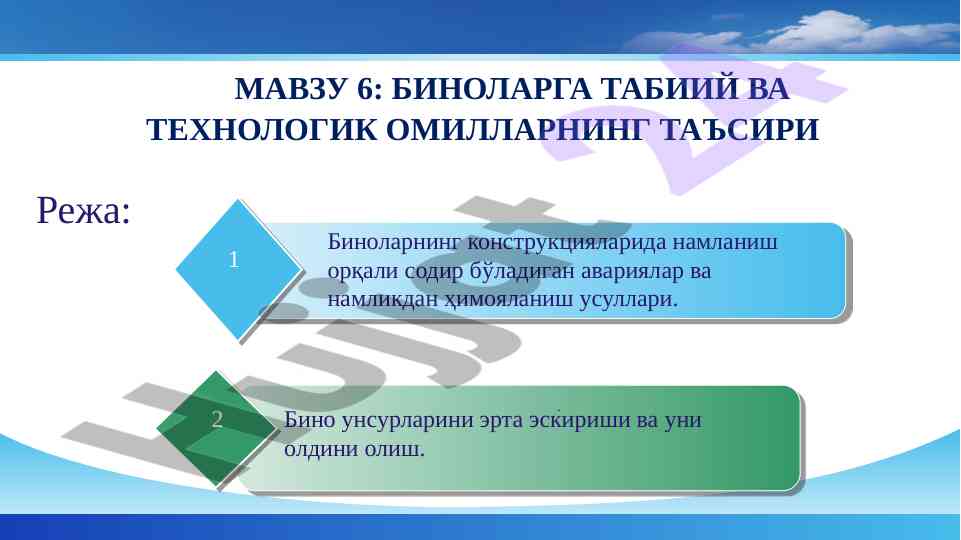 МАВЗУ 6: БИНОЛАРГА ТАБИИЙ ВА ТЕХНОЛОГИК ОМИЛЛАРНИНГ ТАЪСИРИ

Режа:

1

Биноларнинг конструкцияларида намланиш орқали содир бўладиган авариялар ва намликдан ҳимояланиш усуллари.

2

Бино унсурларини эрта эскириши ва уни олдини олиш.

Hujjat 24